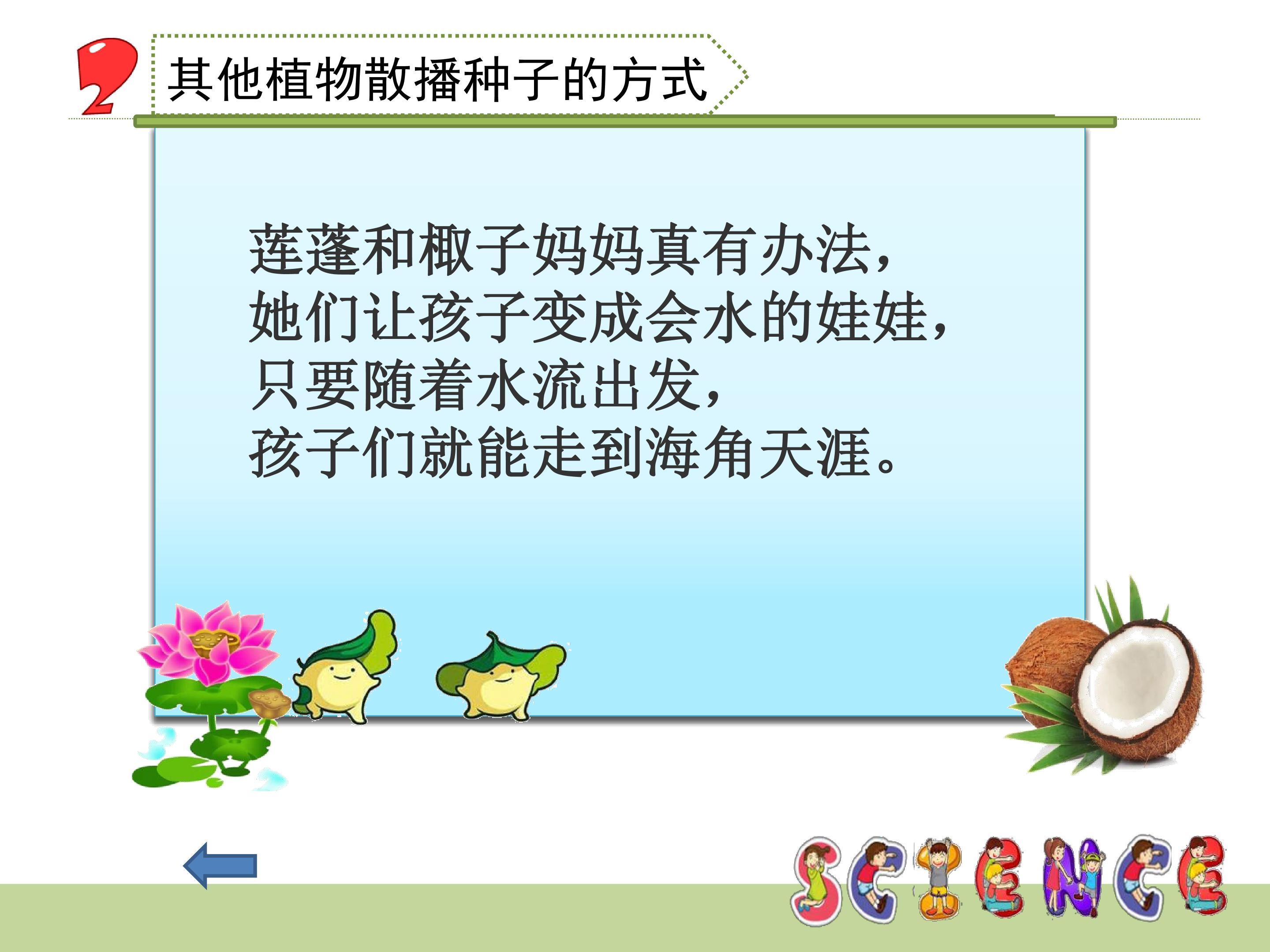 2 其他植物散播种子的方式

莲蓬和椰子妈妈真有办法，
她们让孩子变成会水的娃娃，
只要随着水流出发，
孩子们就能走到海角天涯。

SCIENCE